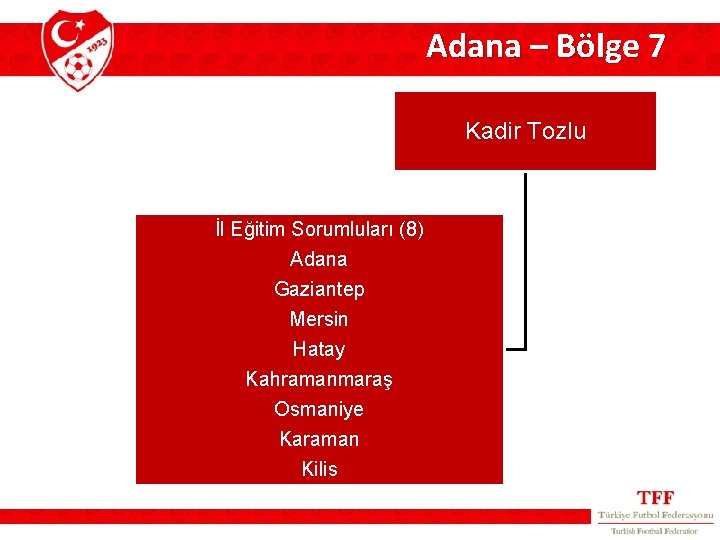 1923

Adana – Bölge 7

Kadir Tozlu

İl Eğitim Sorumluları (8)
Adana
Gaziantep
Mersin
Hatay
Kahramanmaraş
Osmaniye
Karaman
Kilis

TFF
Türkiye Futbol Federasyonu
Turkish Football Federation